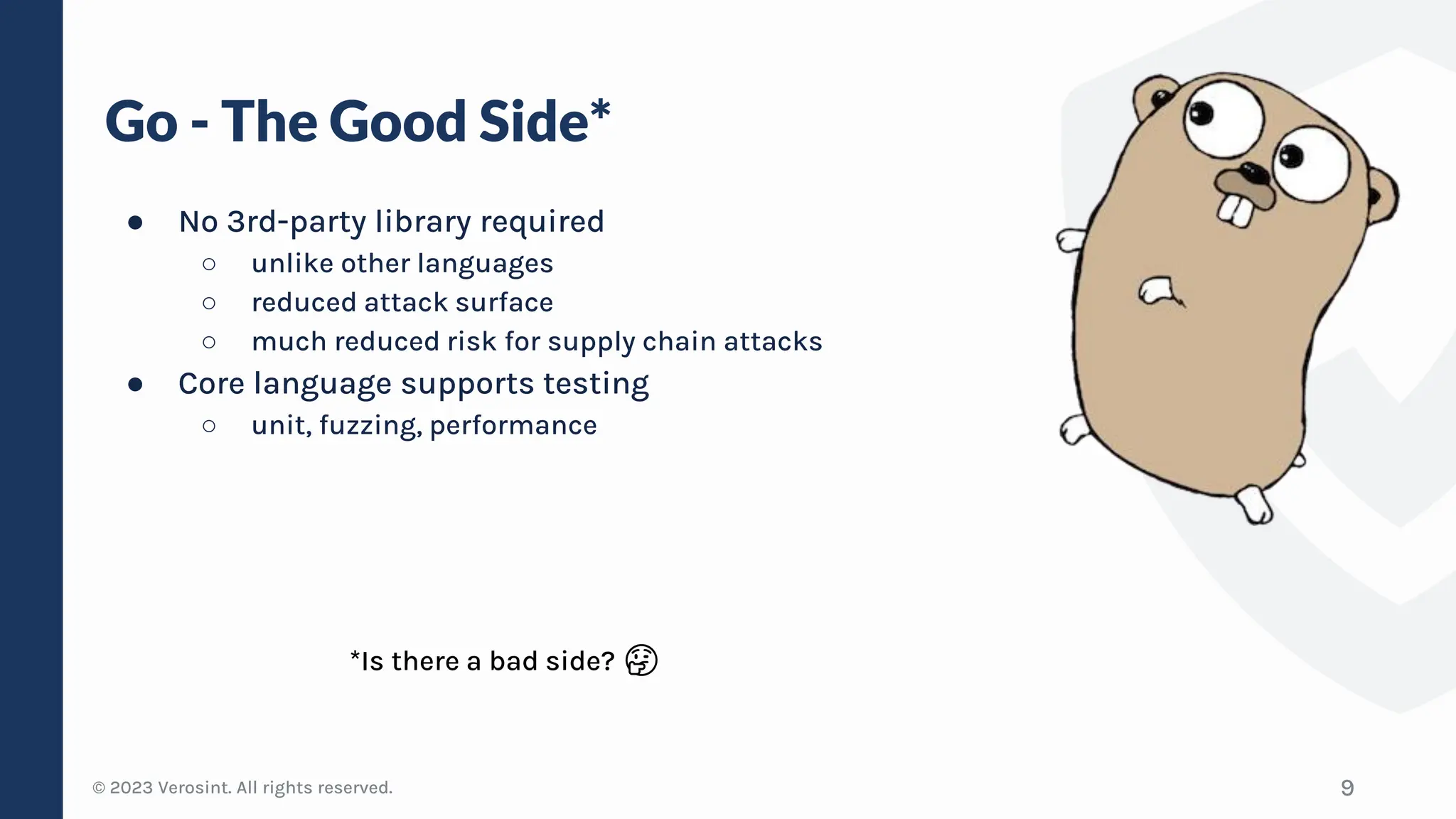 Go - The Good Side*

● No 3rd-party library required
  ○ unlike other languages
  ○ reduced attack surface
  ○ much reduced risk for supply chain attacks
● Core language supports testing
  ○ unit, fuzzing, performance

*Is there a bad side? 🤔

© 2023 Verosint. All rights reserved.

9